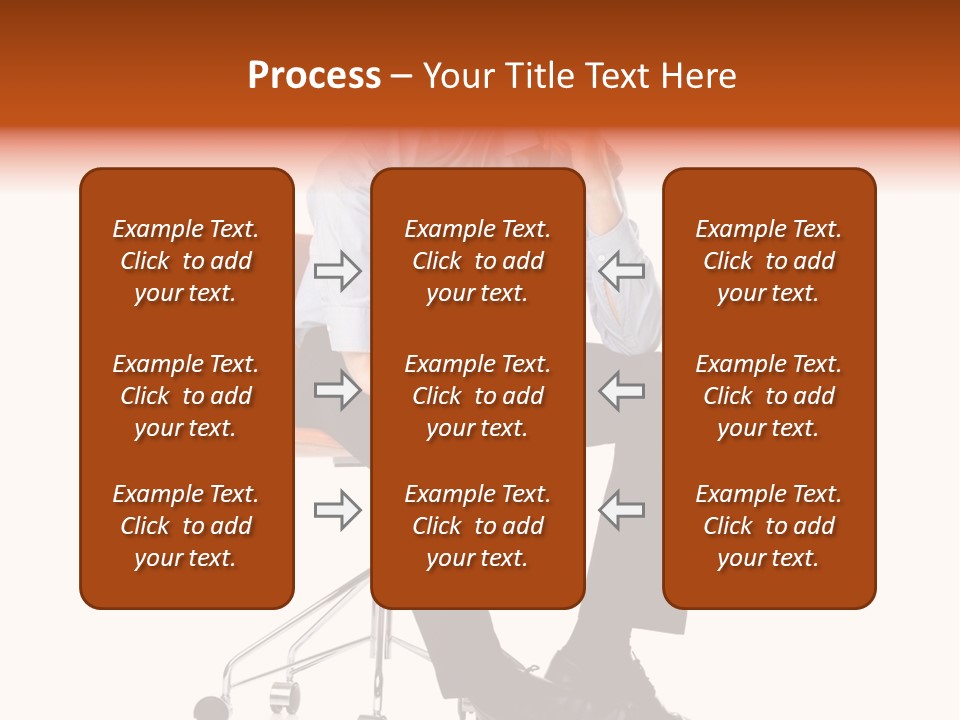 Process – Your Title Text Here

Example Text. Click to add your text.

Example Text. Click to add your text.

Example Text. Click to add your text.

Example Text. Click to add your text.

Example Text. Click to add your text.

Example Text. Click to add your text.

Example Text. Click to add your text.

Example Text. Click to add your text.

Example Text. Click to add your text.